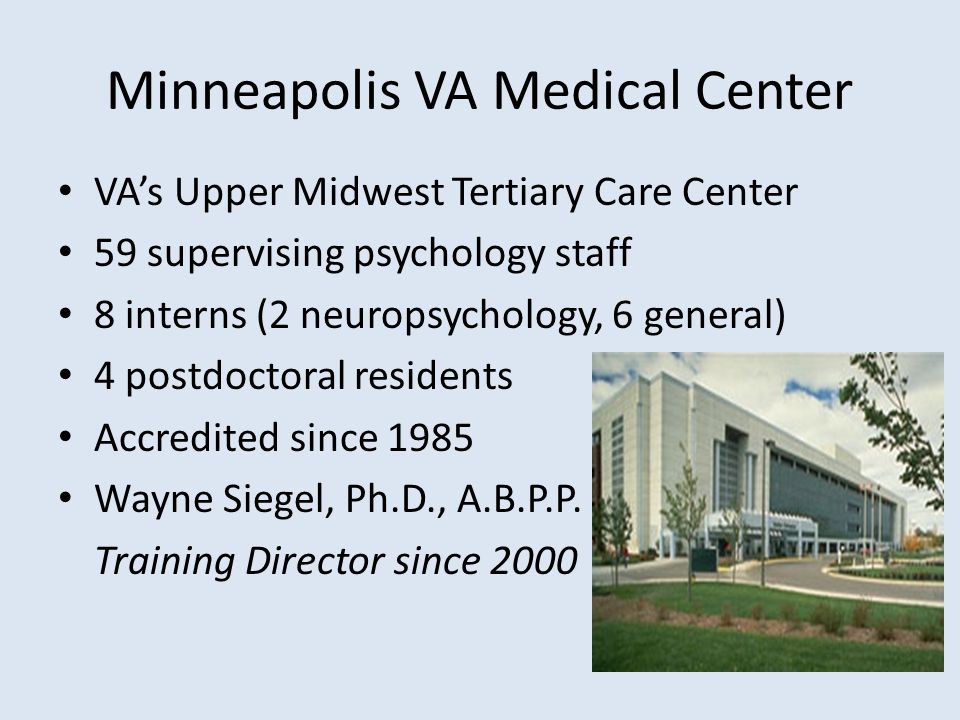 Minneapolis VA Medical Center

• VA's Upper Midwest Tertiary Care Center
• 59 supervising psychology staff
• 8 interns (2 neuropsychology, 6 general)
• 4 postdoctoral residents
• Accredited since 1985
• Wayne Siegel, Ph.D., A.B.P.P.
Training Director since 2000